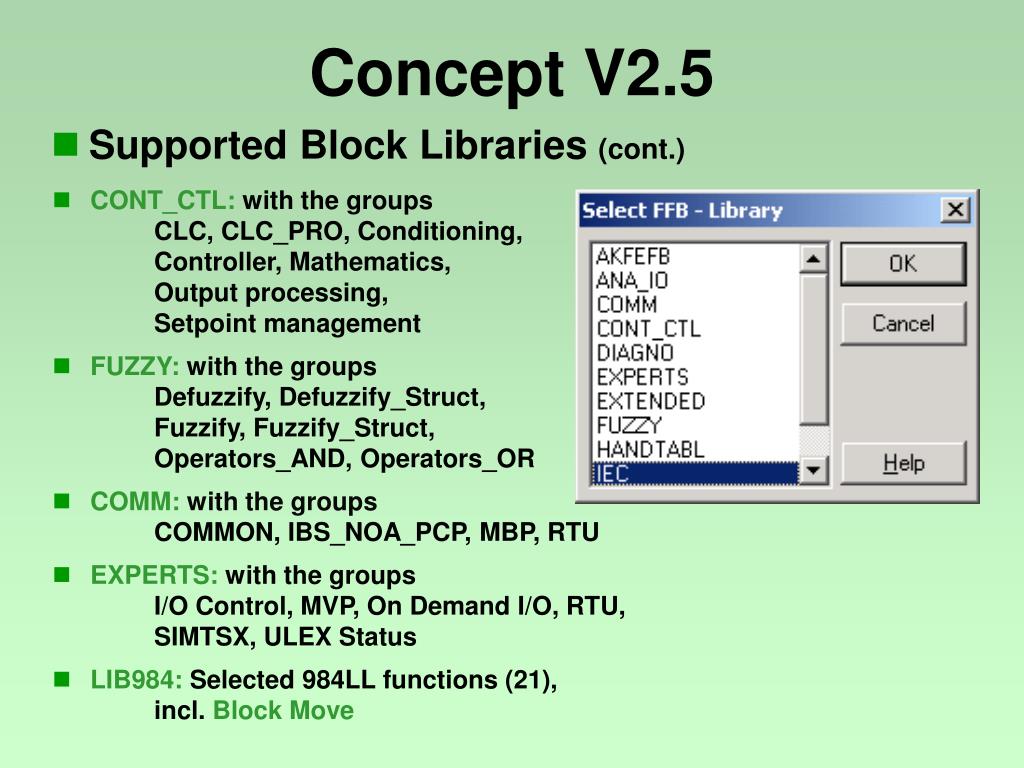 Concept V2.5

Supported Block Libraries (cont.)

CONT_CTL: with the groups
CLC, CLC_PRO, Conditioning, Controller, Mathematics, Output processing, Setpoint management

FUZZY: with the groups
Defuzzify, Defuzzify_Struct, Fuzzify, Fuzzify_Struct, Operators_AND, Operators_OR

COMM: with the groups
COMMON, IBS_NOA_PCP, MBP, RTU

EXPERTS: with the groups
I/O Control, MVP, On Demand I/O, RTU, SIMTSX, ULEX Status

LIB984: Selected 984LL functions (21), incl. Block Move

Select FFB - Library
AKFEFB
ANA_IO
COMM
CONT_CTL
DIAGNO
EXPERTS
EXTENDED
FUZZY
HANDTABL
IEC
OK
Cancel
Help